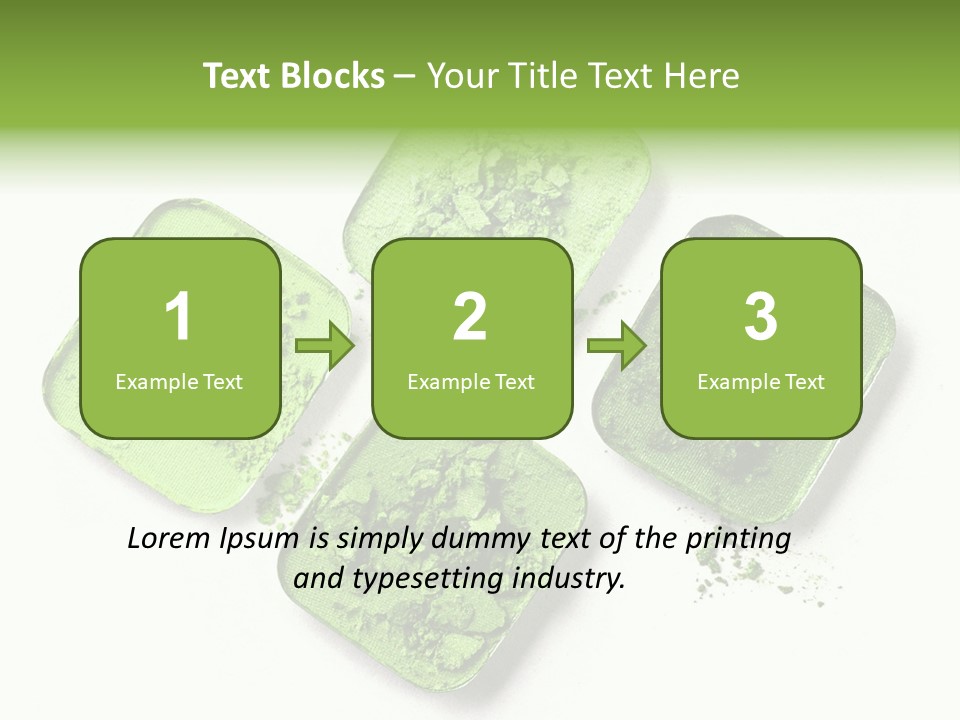 Text Blocks – Your Title Text Here

1
Example Text

2
Example Text

3
Example Text

Lorem Ipsum is simply dummy text of the printing and typesetting industry.